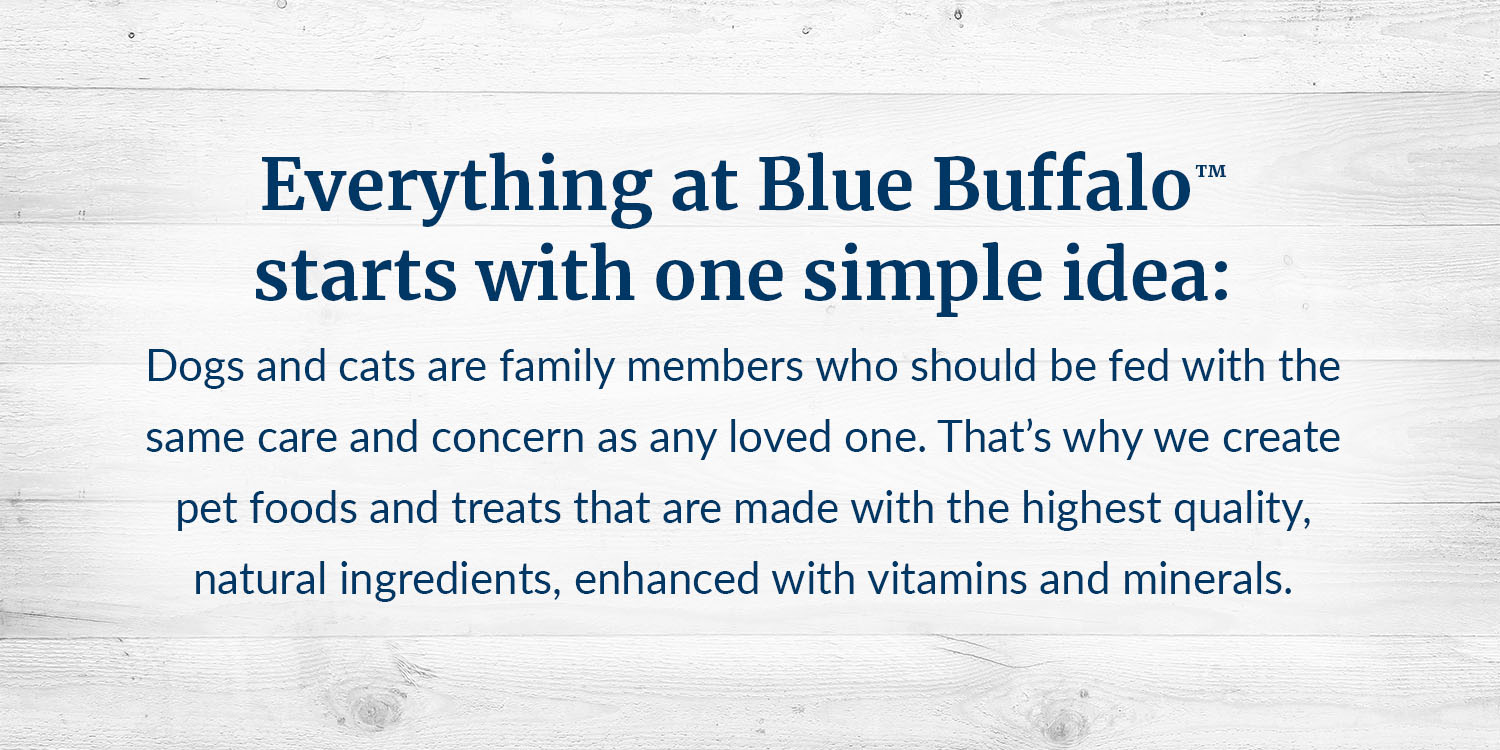 Everything at Blue Buffalo™ starts with one simple idea:

Dogs and cats are family members who should be fed with the same care and concern as any loved one. That's why we create pet foods and treats that are made with the highest quality, natural ingredients, enhanced with vitamins and minerals.